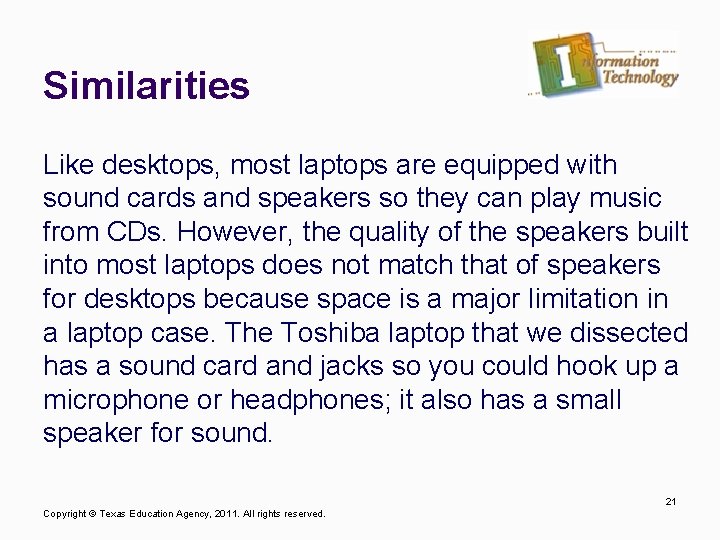 Similarities

Information Technology

Like desktops, most laptops are equipped with sound cards and speakers so they can play music from CDs. However, the quality of the speakers built into most laptops does not match that of speakers for desktops because space is a major limitation in a laptop case. The Toshiba laptop that we dissected has a sound card and jacks so you could hook up a microphone or headphones; it also has a small speaker for sound.

21

Copyright © Texas Education Agency, 2011. All rights reserved.